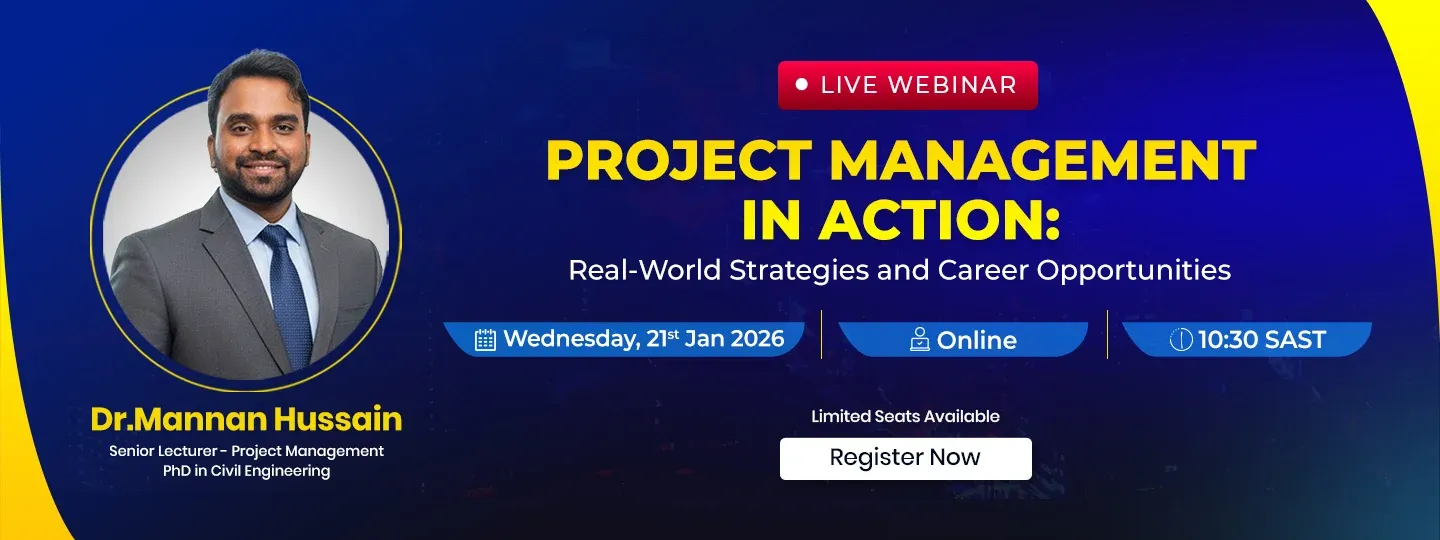 Dr.Mannan Hussain

Senior Lecturer - Project Management
PhD in Civil Engineering

• LIVE WEBINAR

PROJECT MANAGEMENT IN ACTION:

Real-World Strategies and Career Opportunities

Wednesday, 21st Jan 2026

Online

10:30 SAST

Limited Seats Available

Register Now